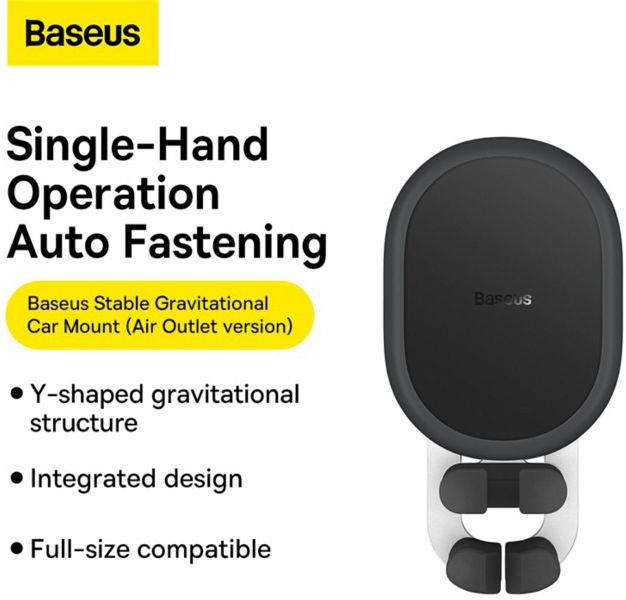 Baseus

Single-Hand Operation Auto Fastening

Baseus Stable Gravitational Car Mount (Air Outlet version)

• Y-shaped gravitational structure

• Integrated design

• Full-size compatible

Baseus